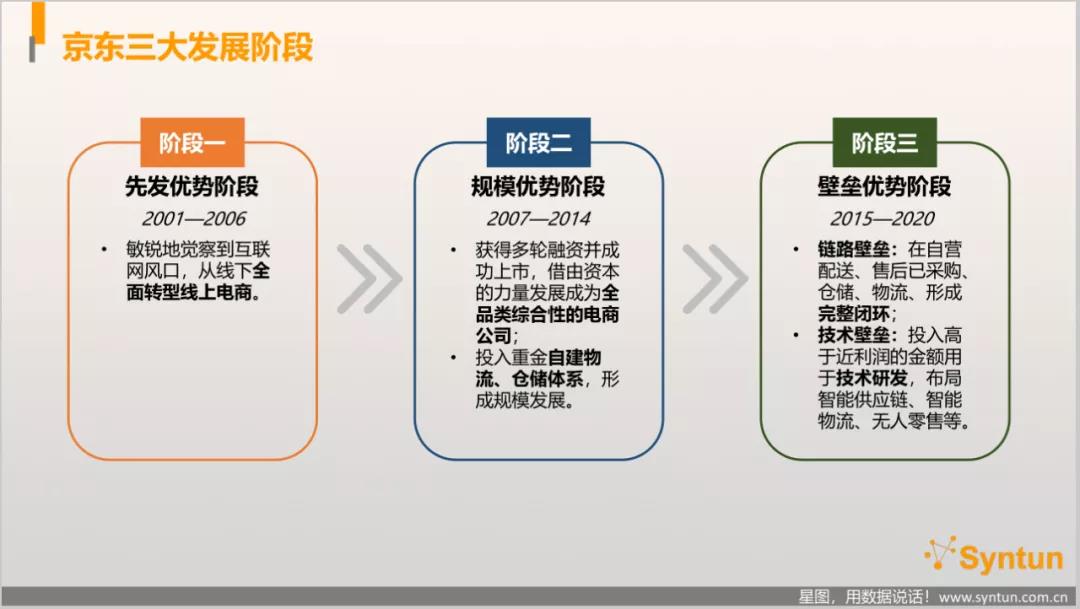 京东三大发展阶段

阶段一

先发优势阶段

2001—2006

• 敏锐地觉察到互联网风口，从线下全面转型线上电商。

阶段二

规模优势阶段

2007—2014

• 获得多轮融资并成功上市，借由资本的力量发展成为全品类综合性的电商公司；
• 投入重金自建物流、仓储体系，形成规模发展。

阶段三

壁垒优势阶段

2015—2020

• 链路壁垒：在自营配送、售后已采购、仓储、物流、形成完整闭环；
• 技术壁垒：投入高于近利润的金额用于技术研发，布局智能供应链、智能物流、无人零售等。

Syntun

星图，用数据说话！ www.syntun.com.cn